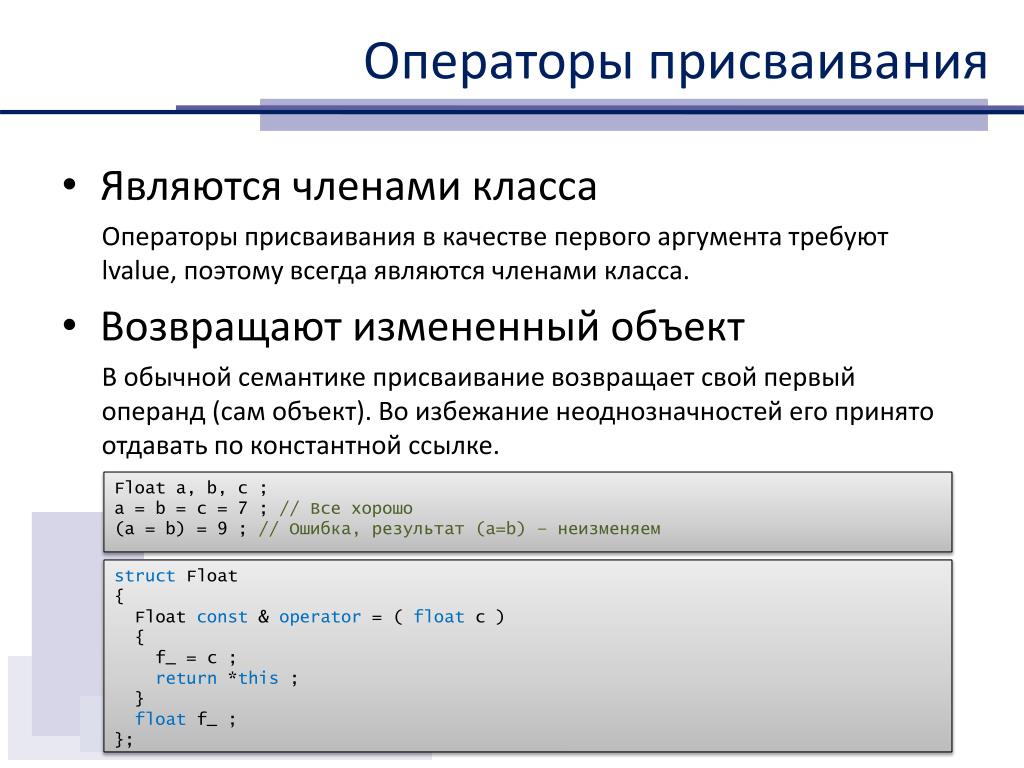 Операторы присваивания

• Являются членами класса

Операторы присваивания в качестве первого аргумента требуют lvalue, поэтому всегда являются членами класса.

• Возвращают измененный объект

В обычной семантике присваивание возвращает свой первый операнд (сам объект). Во избежание неоднозначностей его принято отдавать по константной ссылке.

Float a, b, c ;
a = b = c = 7 ; // Все хорошо
(a = b) = 9 ; // Ошибка, результат (a=b) – неизменяем

struct Float
{
  Float const & operator = ( float c )
  {
    f_ = c ;
    return *this ;
  }
  float f_ ;
};